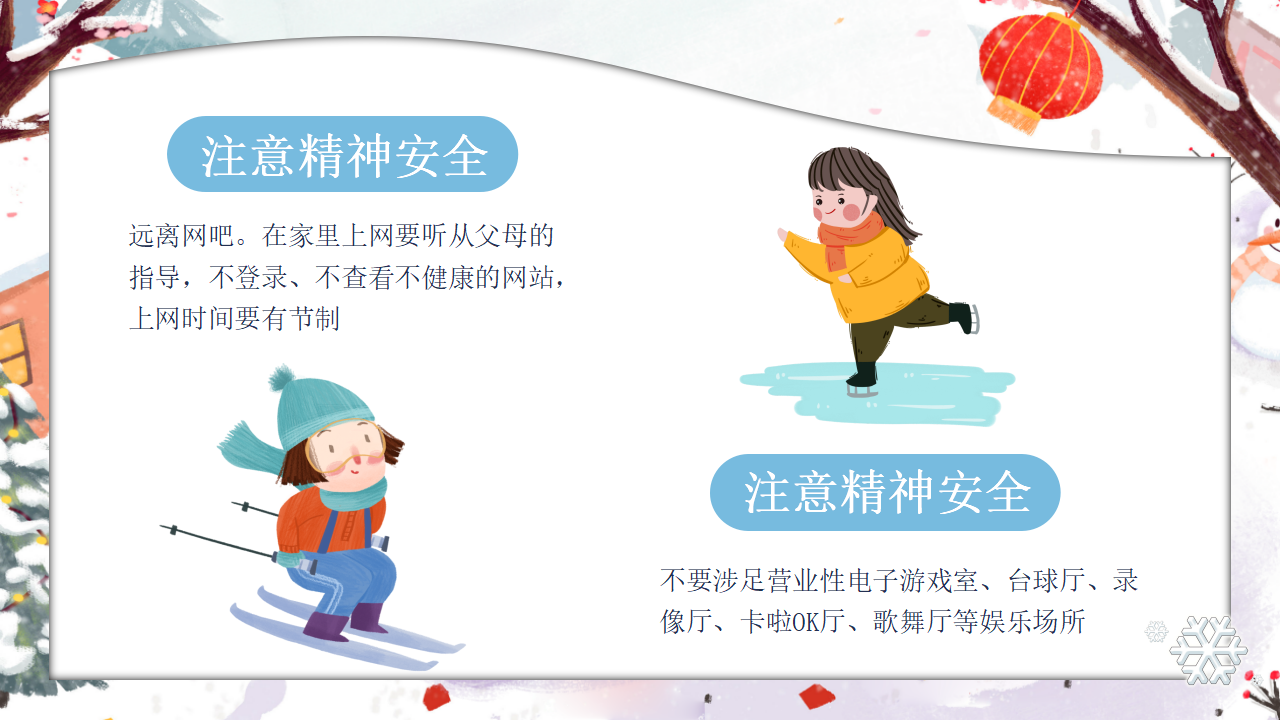 注意精神安全

远离网吧。在家里上网要听从父母的指导，不登录、不查看不健康的网站，上网时间要有节制

注意精神安全

不要涉足营业性电子游戏室、台球厅、录像厅、卡啦OK厅、歌舞厅等娱乐场所